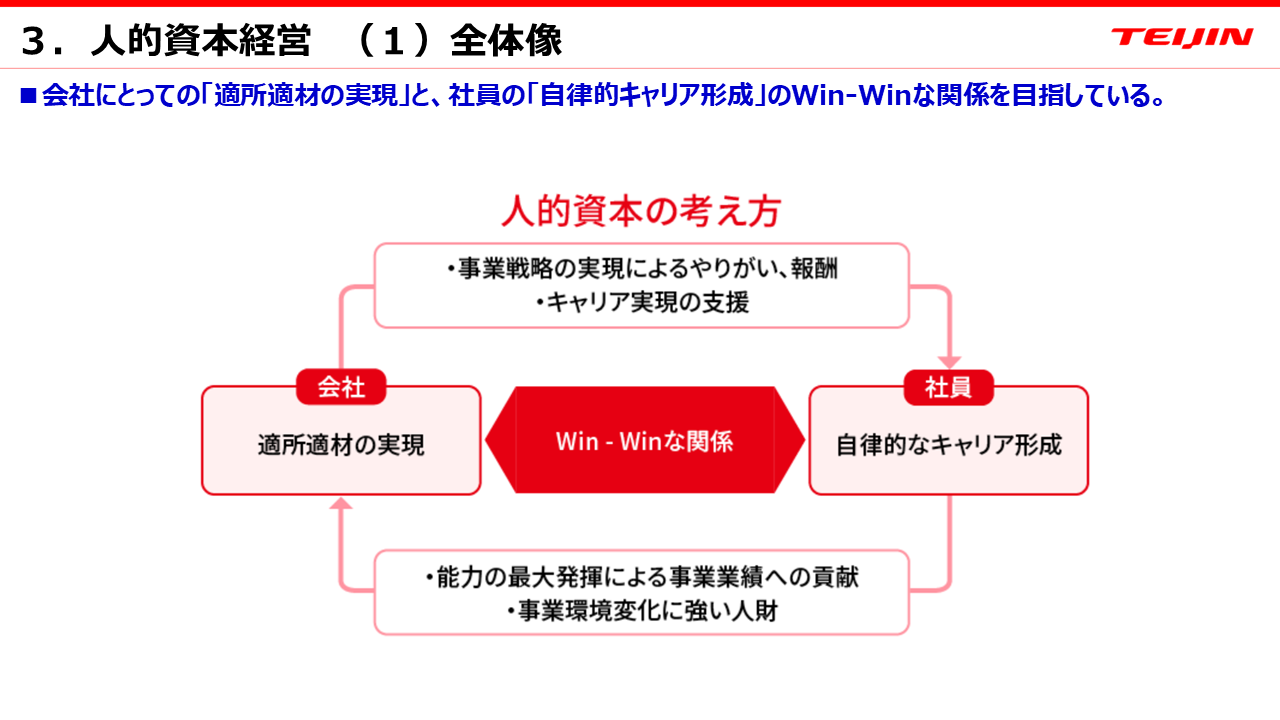 ３．人的資本経営　（１）全体像

TEIJIN

■会社にとっての「適所適材の実現」と、社員の「自律的キャリア形成」のWin-Winな関係を目指している。

人的資本の考え方

・事業戦略の実現によるやりがい、報酬
・キャリア実現の支援

会社

適所適材の実現

Win - Winな関係

社員

自律的なキャリア形成

・能力の最大発揮による事業業績への貢献
・事業環境変化に強い人財